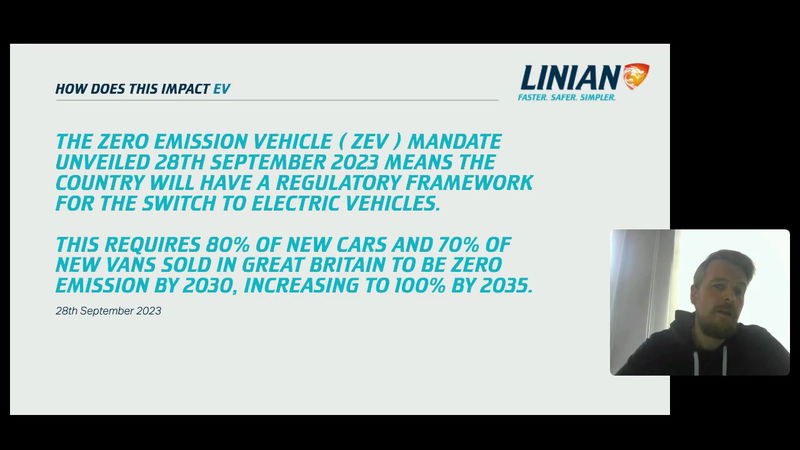 HOW DOES THIS IMPACT EV

LINIAN
FASTER. SAFER. SIMPLER.

THE ZERO EMISSION VEHICLE ( ZEV ) MANDATE UNVEILED 28TH SEPTEMBER 2023 MEANS THE COUNTRY WILL HAVE A REGULATORY FRAMEWORK FOR THE SWITCH TO ELECTRIC VEHICLES.

THIS REQUIRES 80% OF NEW CARS AND 70% OF NEW VANS SOLD IN GREAT BRITAIN TO BE ZERO EMISSION BY 2030, INCREASING TO 100% BY 2035.

28th September 2023